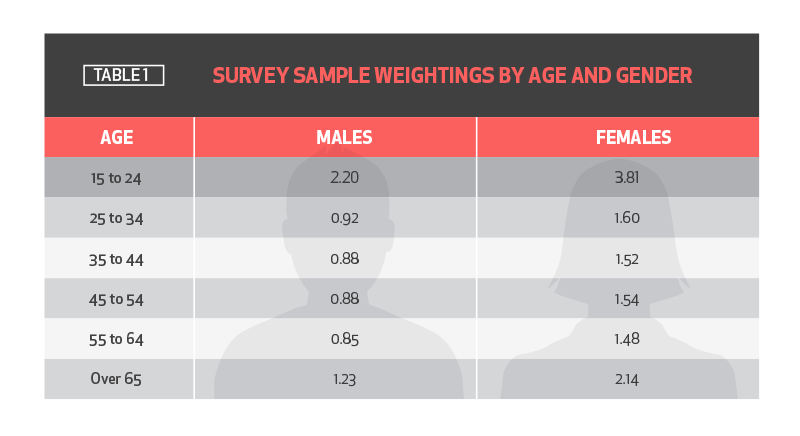 TABLE 1 SURVEY SAMPLE WEIGHTINGS BY AGE AND GENDER

| AGE | MALES | FEMALES |
|---|---|---|
| 15 to 24 | 2.20 | 3.81 |
| 25 to 34 | 0.92 | 1.60 |
| 35 to 44 | 0.88 | 1.52 |
| 45 to 54 | 0.88 | 1.54 |
| 55 to 64 | 0.85 | 1.48 |
| Over 65 | 1.23 | 2.14 |